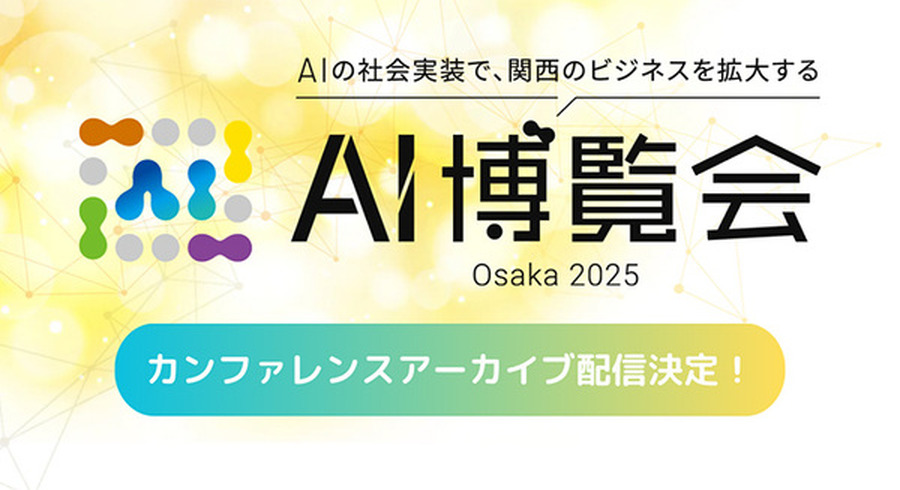 AIの社会実装で、関西のビジネスを拡大する

AI博覧会

Osaka 2025

カンファレンスアーカイブ配信決定！